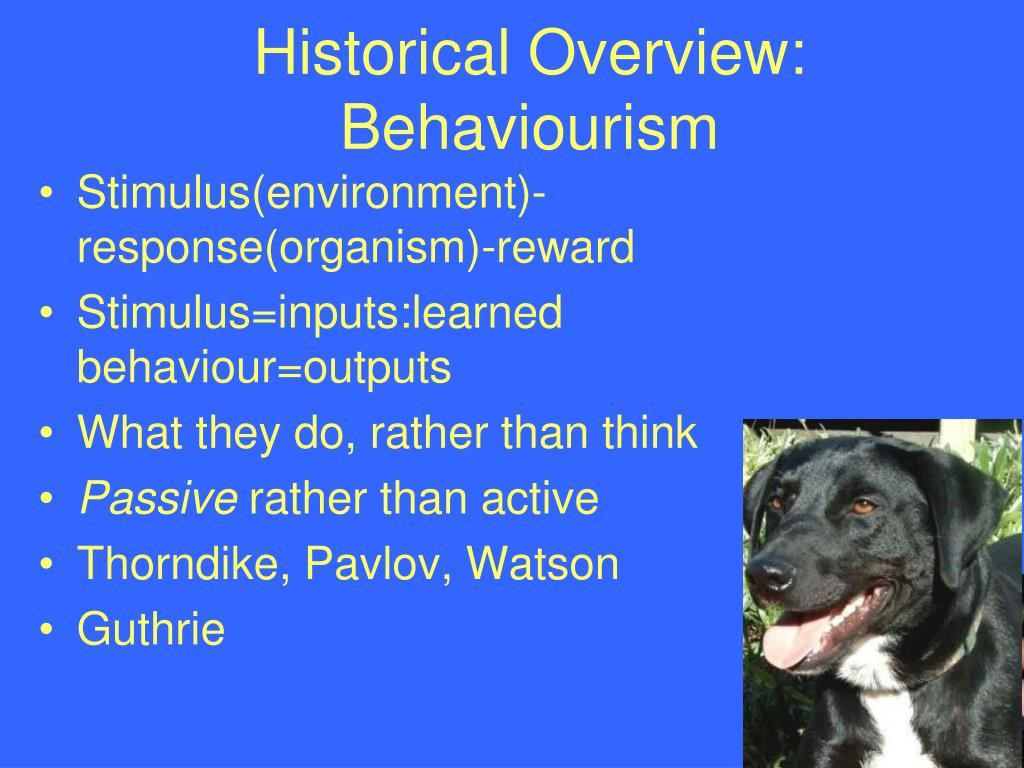 Historical Overview: Behaviourism

• Stimulus(environment)-response(organism)-reward
• Stimulus=inputs:learned behaviour=outputs
• What they do, rather than think
• Passive rather than active
• Thorndike, Pavlov, Watson
• Guthrie